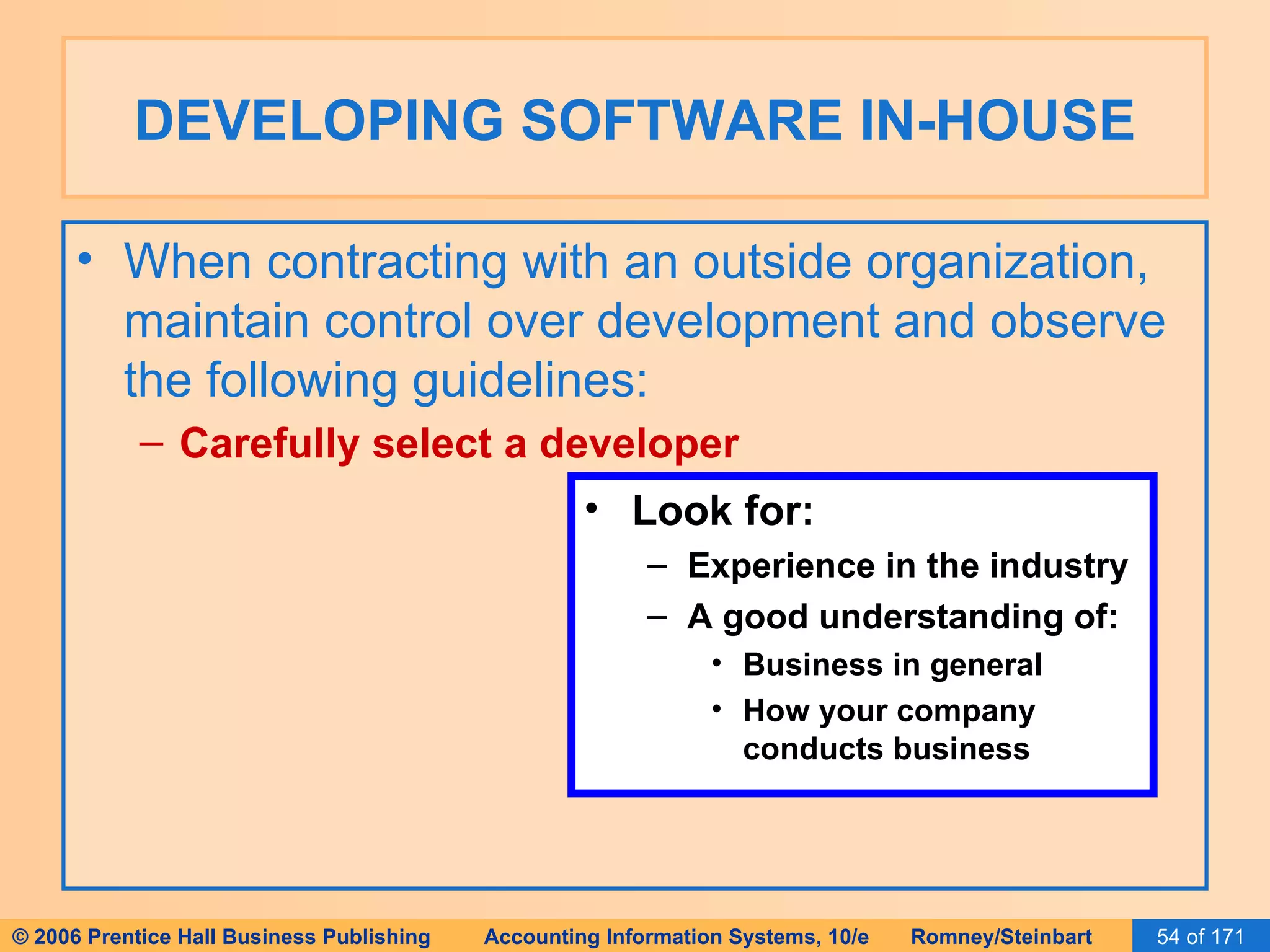 DEVELOPING SOFTWARE IN-HOUSE

• When contracting with an outside organization, maintain control over development and observe the following guidelines:

– Carefully select a developer

• Look for:

– Experience in the industry

– A good understanding of:

• Business in general

• How your company conducts business

© 2006 Prentice Hall Business Publishing Accounting Information Systems, 10/e Romney/Steinbart 54 of 171